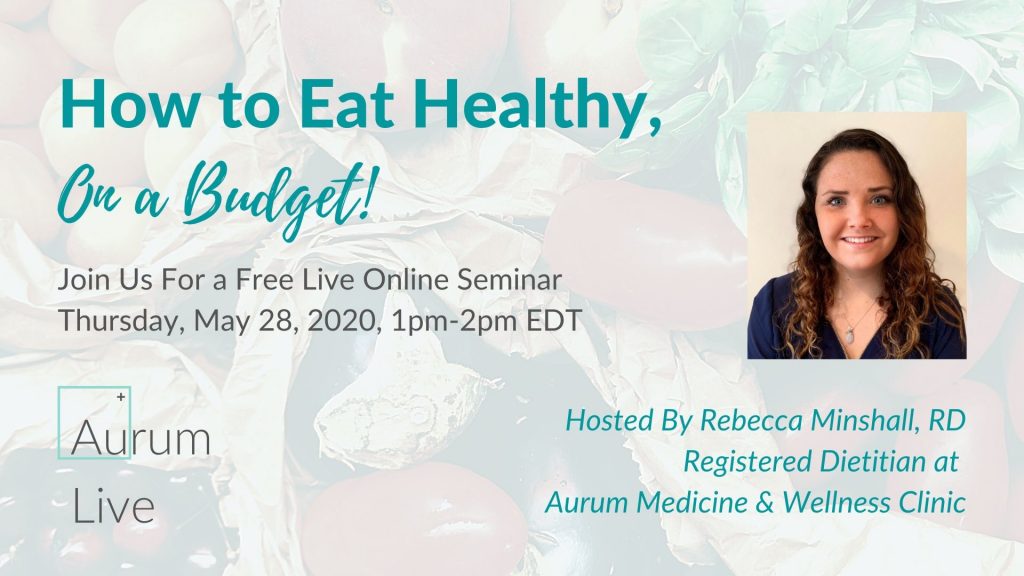 How to Eat Healthy,
On a Budget!

Join Us For a Free Live Online Seminar
Thursday, May 28, 2020, 1pm-2pm EDT

Aurum
Live

Hosted By Rebecca Minshall, RD
Registered Dietitian at
Aurum Medicine & Wellness Clinic